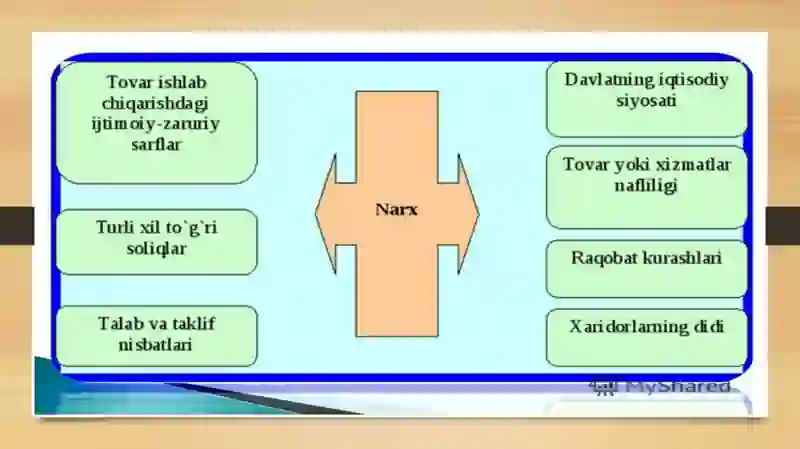 Tovar ishlab chiqarishdagi ijtimoiy-zaruriy sarflar

Turli xil to`g`ri soliqlar

Talab va taklif nisbatlari

Narx

Davlatning iqtisodiy siyosati

Tovar yoki xizmatlar nafliligi

Raqobat kurashlari

Xaridorlarning didi

MyShared